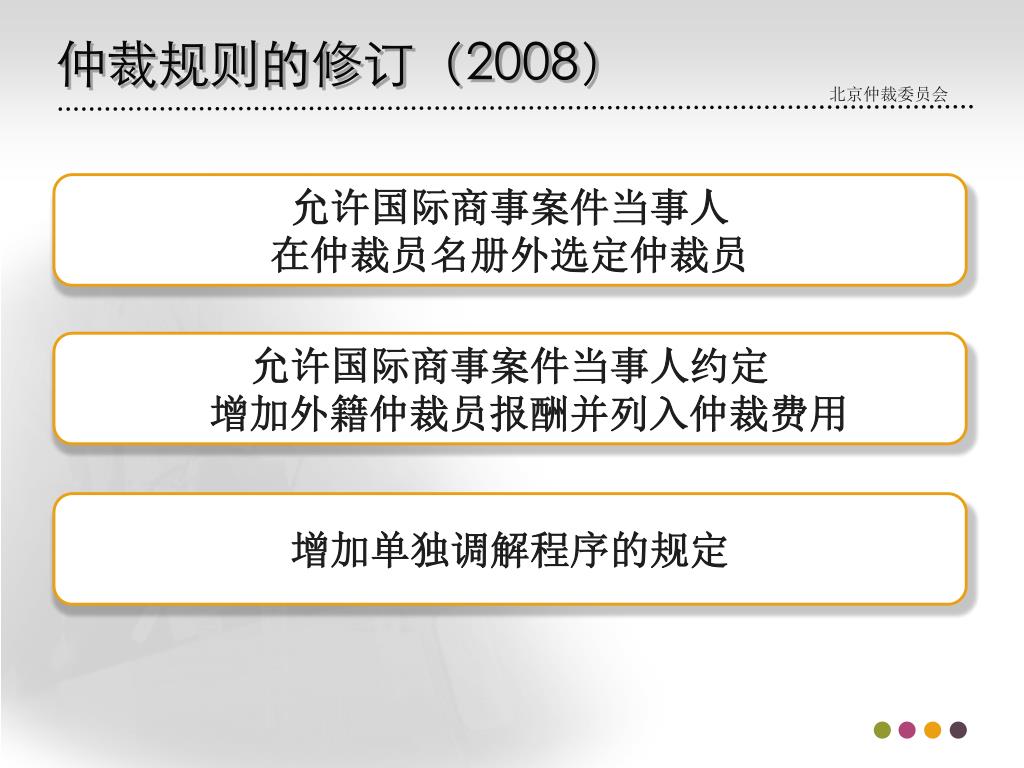 仲裁规则的修订（2008）

北京仲裁委员会

允许国际商事案件当事人
在仲裁员名册外选定仲裁员

允许国际商事案件当事人约定
增加外籍仲裁员报酬并列入仲裁费用

增加单独调解程序的规定